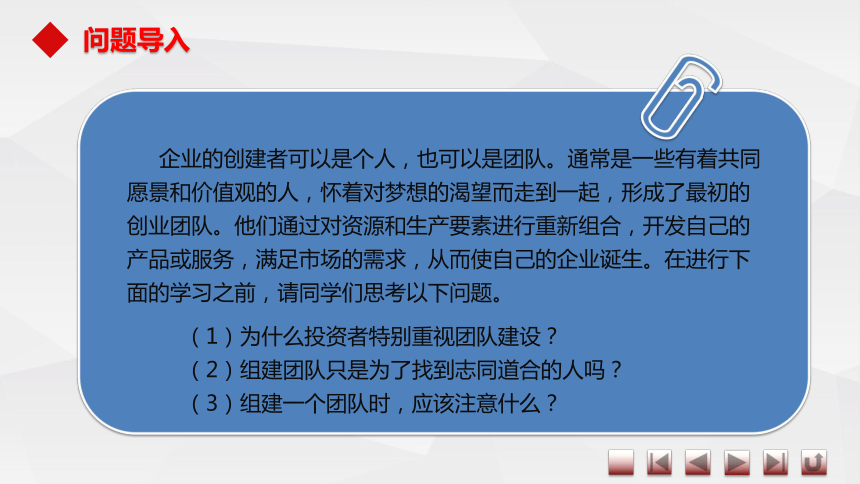 问题导入

企业的创建者可以是个人，也可以是团队。通常是一些有着共同愿景和价值观的人，怀着对梦想的渴望而走到一起，形成了最初的创业团队。他们通过对资源和生产要素进行重新组合，开发自己的产品或服务，满足市场的需求，从而使自己的企业诞生。在进行下面的学习之前，请同学们思考以下问题。

（1）为什么投资者特别重视团队建设？
（2）组建团队只是为了找到志同道合的人吗？
（3）组建一个团队时，应该注意什么？